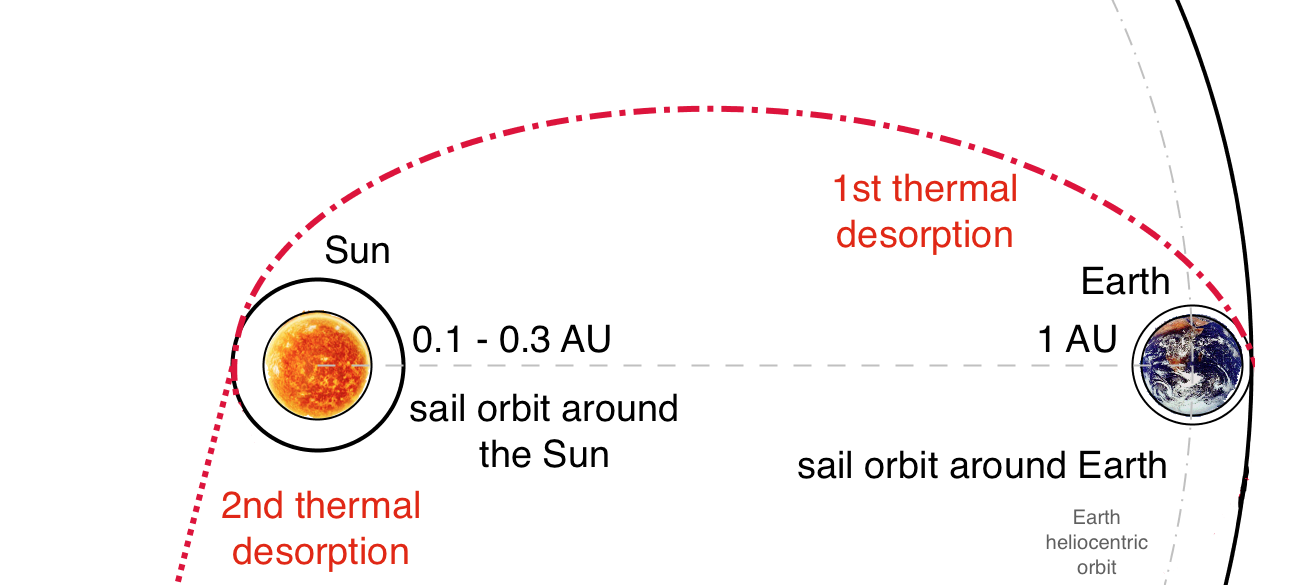 1st thermal desorption

Sun

Earth

0.1 - 0.3 AU

1 AU

sail orbit around the Sun

sail orbit around Earth

2nd thermal desorption

Earth heliocentric orbit